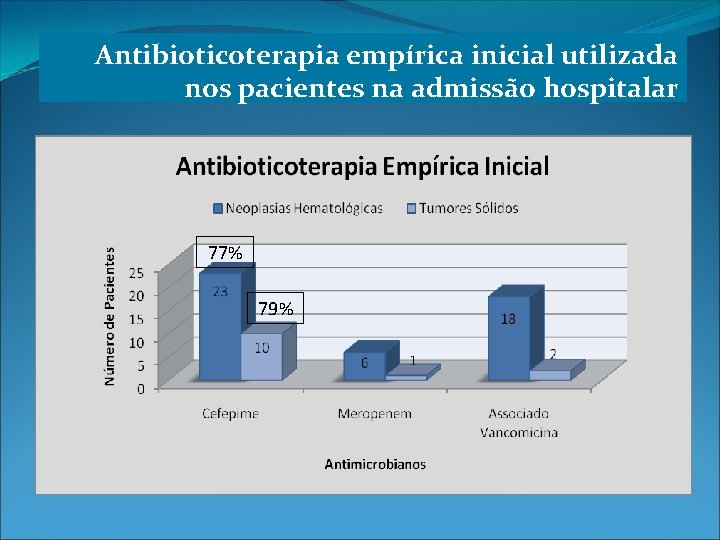 Antibioticoterapia empírica inicial utilizada nos pacientes na admissão hospitalar

Antibioticoterapia Empírica Inicial

Neoplasias Hematológicas Tumores Sólidos

Número de Pacientes

25
20
15
10
5
0

77%
23
79%
10
6
1
18
2

Cefepime
Meropenem
Associado Vancomicina

Antimicrobianos